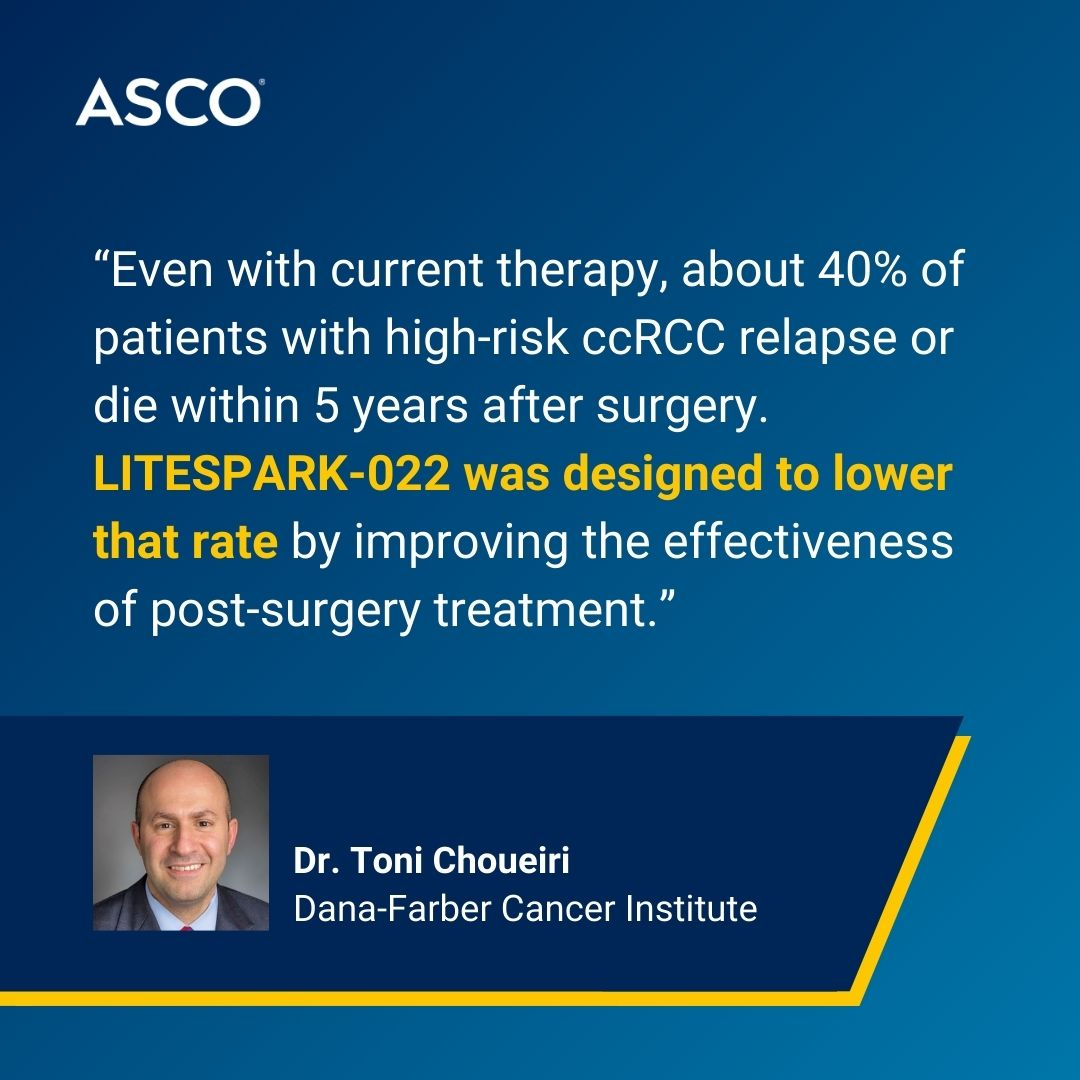 ASCO®

“Even with current therapy, about 40% of patients with high-risk ccRCC relapse or die within 5 years after surgery. LITESPARK-022 was designed to lower that rate by improving the effectiveness of post-surgery treatment.”

Dr. Toni Choueiri
Dana-Farber Cancer Institute